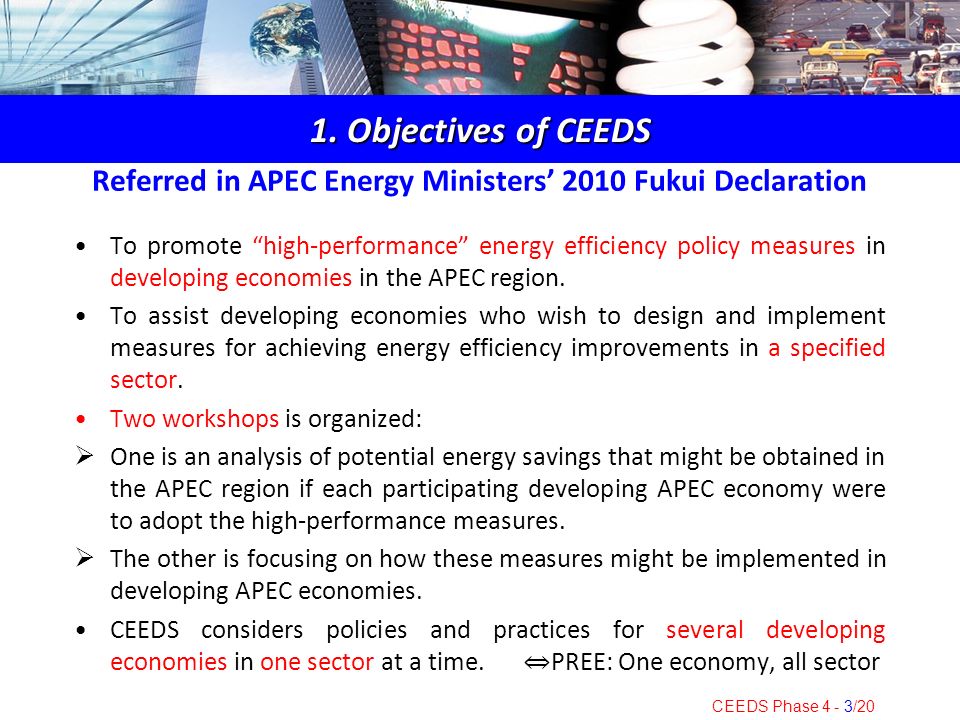 1. Objectives of CEEDS

Referred in APEC Energy Ministers' 2010 Fukui Declaration

• To promote "high-performance" energy efficiency policy measures in developing economies in the APEC region.

• To assist developing economies who wish to design and implement measures for achieving energy efficiency improvements in a specified sector.

• Two workshops is organized:

➢ One is an analysis of potential energy savings that might be obtained in the APEC region if each participating developing APEC economy were to adopt the high-performance measures.

➢ The other is focusing on how these measures might be implemented in developing APEC economies.

• CEEDS considers policies and practices for several developing economies in one sector at a time. ⇔PREE: One economy, all sector

CEEDS Phase 4 - 3/20